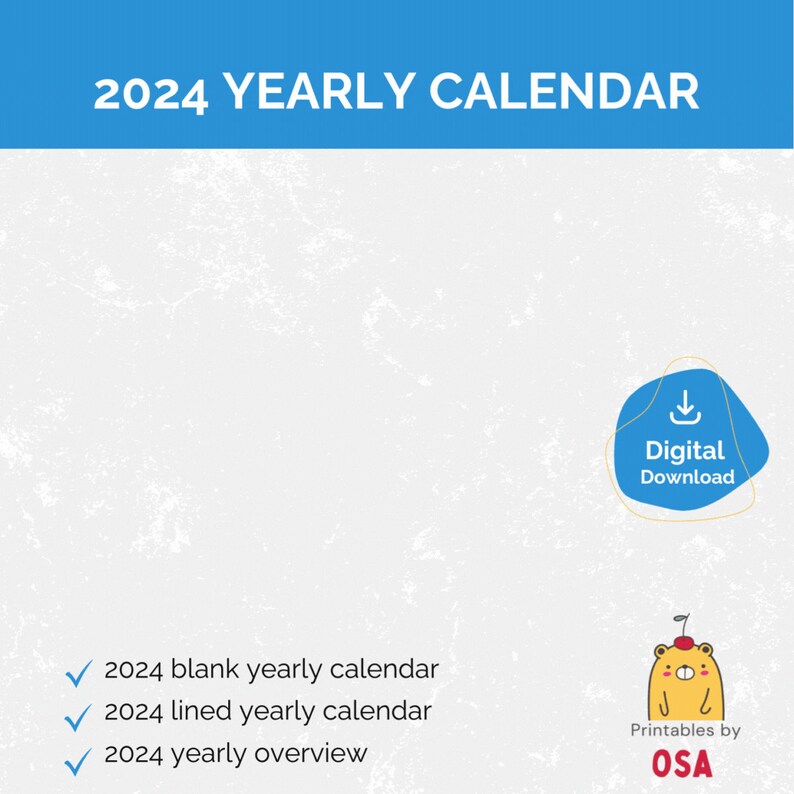 2024 YEARLY CALENDAR

Digital
Download

2024 blank yearly calendar
2024 lined yearly calendar
2024 yearly overview

Printables by
OSA